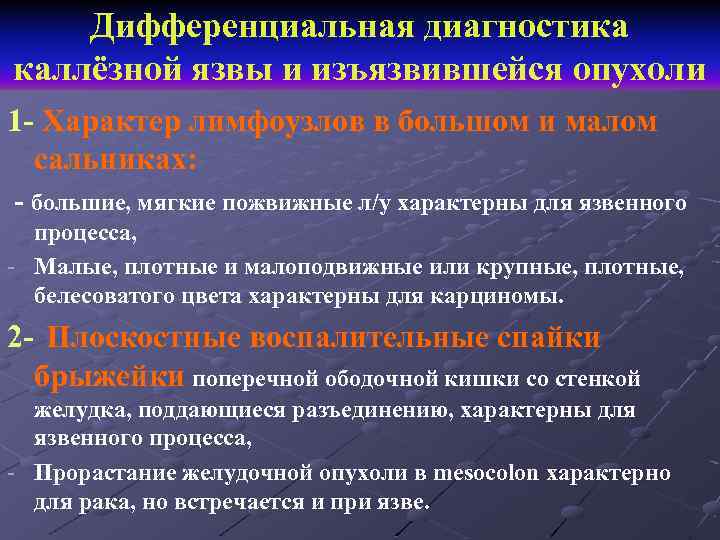 Дифференциальная диагностика каллёзной язвы и изъязвившейся опухоли

1- Характер лимфоузлов в большом и малом сальниках:

- большие, мягкие пожвижные л/у характерны для язвенного процесса,

- Малые, плотные и малоподвижные или крупные, плотные, белесоватого цвета характерны для карциномы.

2- Плоскостные воспалительные спайки брыжейки поперечной ободочной кишки со стенкой желудка, поддающиеся разъединению, характерны для язвенного процесса,

- Прорастание желудочной опухоли в mesocolon характерно для рака, но встречается и при язве.